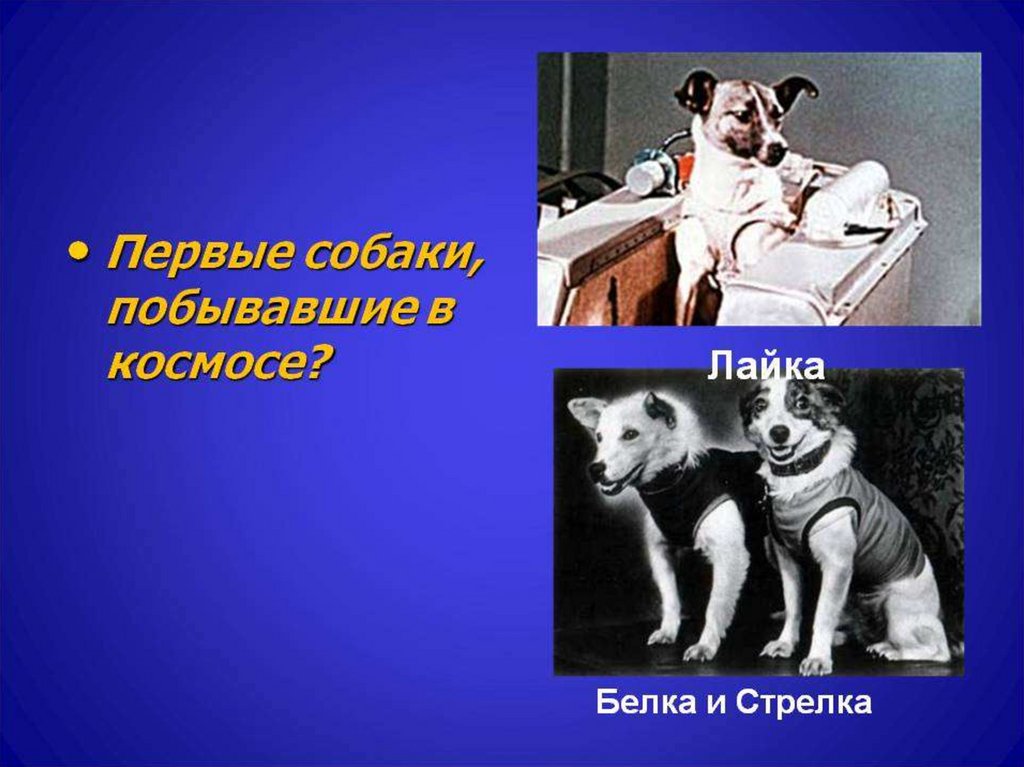 • Первые собаки, побывавшие в космосе?

Лайка

Белка и Стрелка